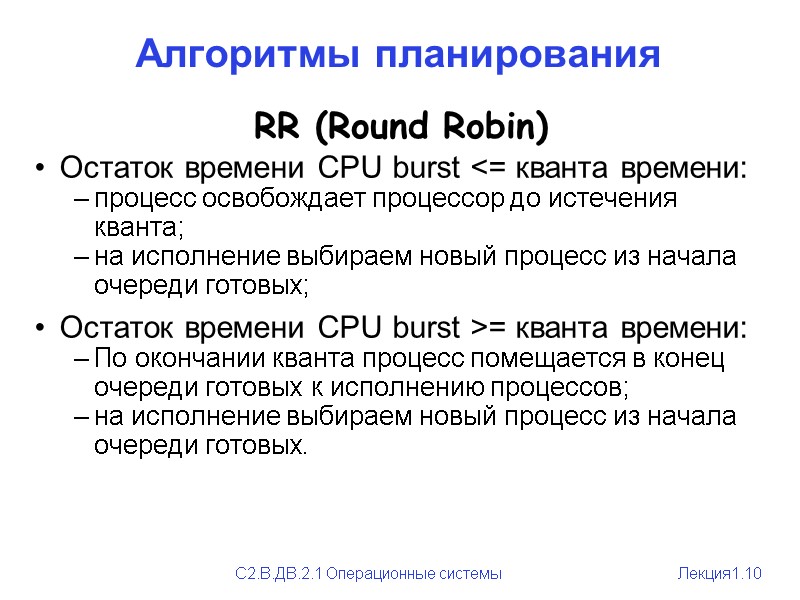 Алгоритмы планирования

RR (Round Robin)

• Остаток времени CPU burst <= кванта времени:
– процесс освобождает процессор до истечения кванта;
– на исполнение выбираем новый процесс из начала очереди готовых;

• Остаток времени CPU burst >= кванта времени:
– По окончании кванта процесс помещается в конец очереди готовых к исполнению процессов;
– на исполнение выбираем новый процесс из начала очереди готовых.

С2.В.ДВ.2.1 Операционные системы

Лекция1.10